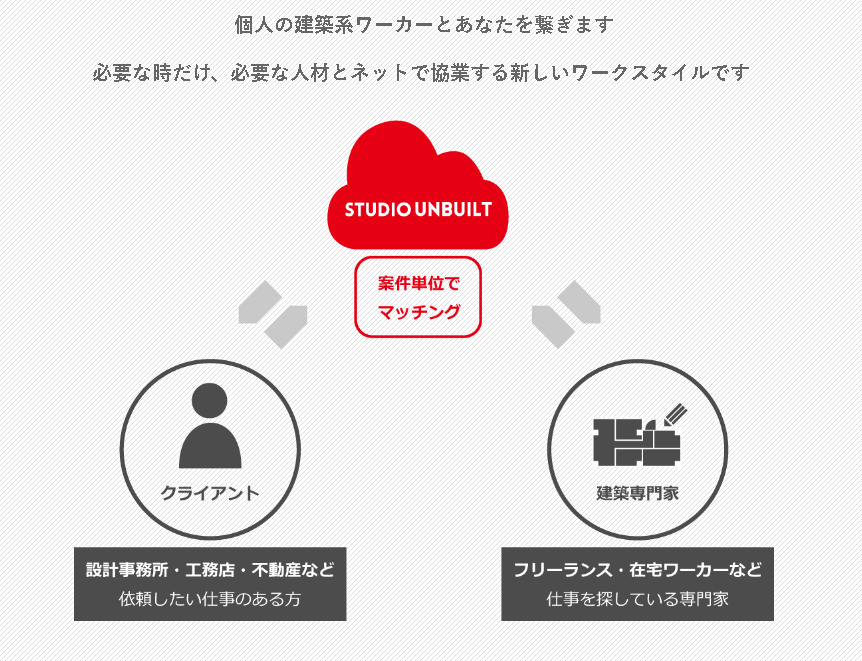 個人の建築系ワーカーとあなたを繋ぎます

必要な時だけ、必要な人材とネットで協業する新しいワークスタイルです

STUDIO UNBUILT

案件単位で
マッチング

クライアント

建築専門家

設計事務所・工務店・不動産など
依頼したい仕事のある方

フリーランス・在宅ワーカーなど
仕事を探している専門家